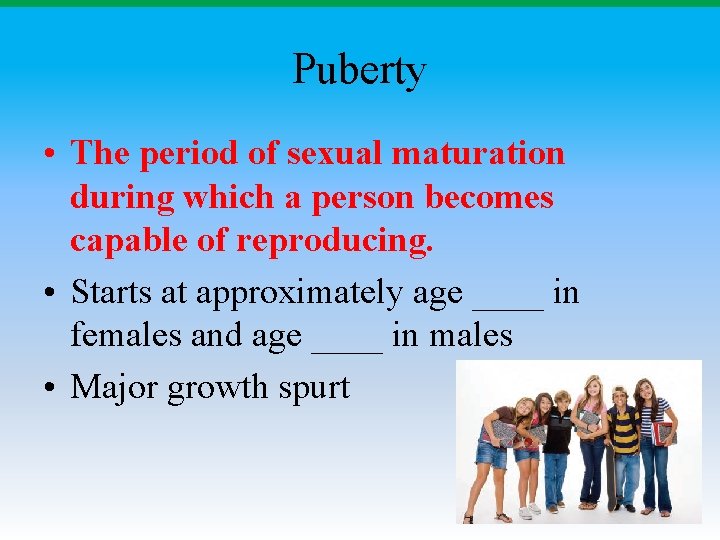 Puberty

• The period of sexual maturation during which a person becomes capable of reproducing.

• Starts at approximately age ____ in females and age ____ in males

• Major growth spurt